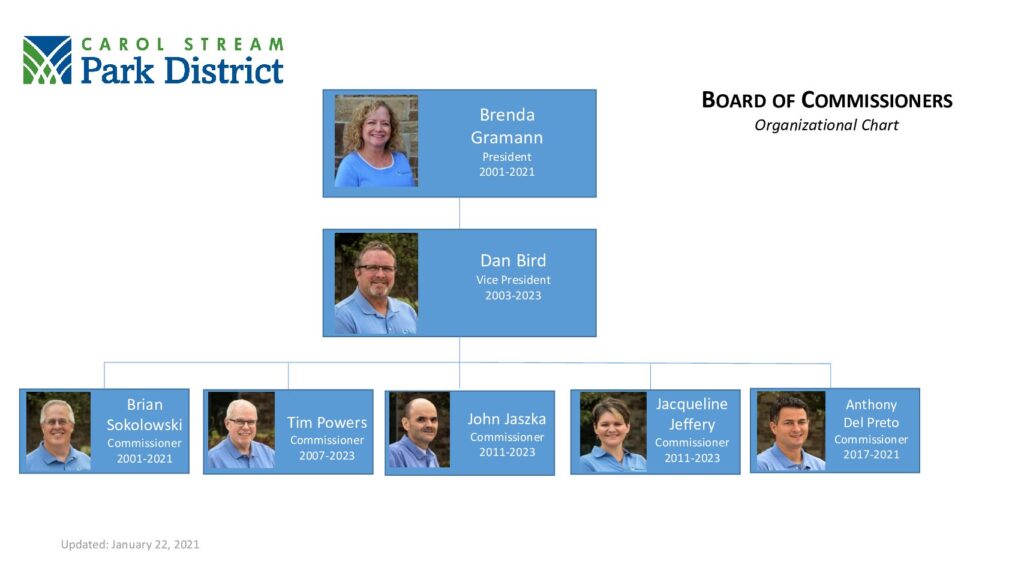 CAROL STREAM
Park District

BOARD OF COMMISSIONERS
Organizational Chart

Brenda Gramann
President
2001-2021

Dan Bird
Vice President
2003-2023

Brian Sokolowski
Commissioner
2001-2021

Tim Powers
Commissioner
2007-2023

John Jaszka
Commissioner
2011-2023

Jacqueline Jeffery
Commissioner
2011-2023

Anthony Del Preto
Commissioner
2017-2021

Updated: January 22, 2021